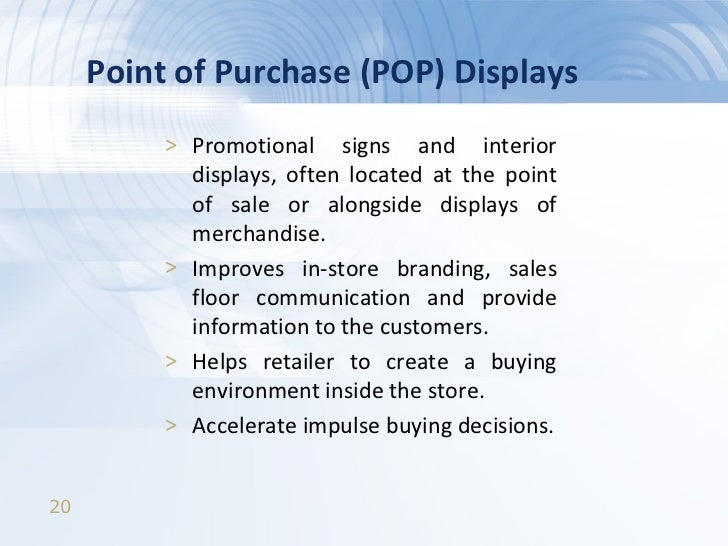 Point of Purchase (POP) Displays

> Promotional signs and interior displays, often located at the point of sale or alongside displays of merchandise.

> Improves in-store branding, sales floor communication and provide information to the customers.

> Helps retailer to create a buying environment inside the store.

> Accelerate impulse buying decisions.

20